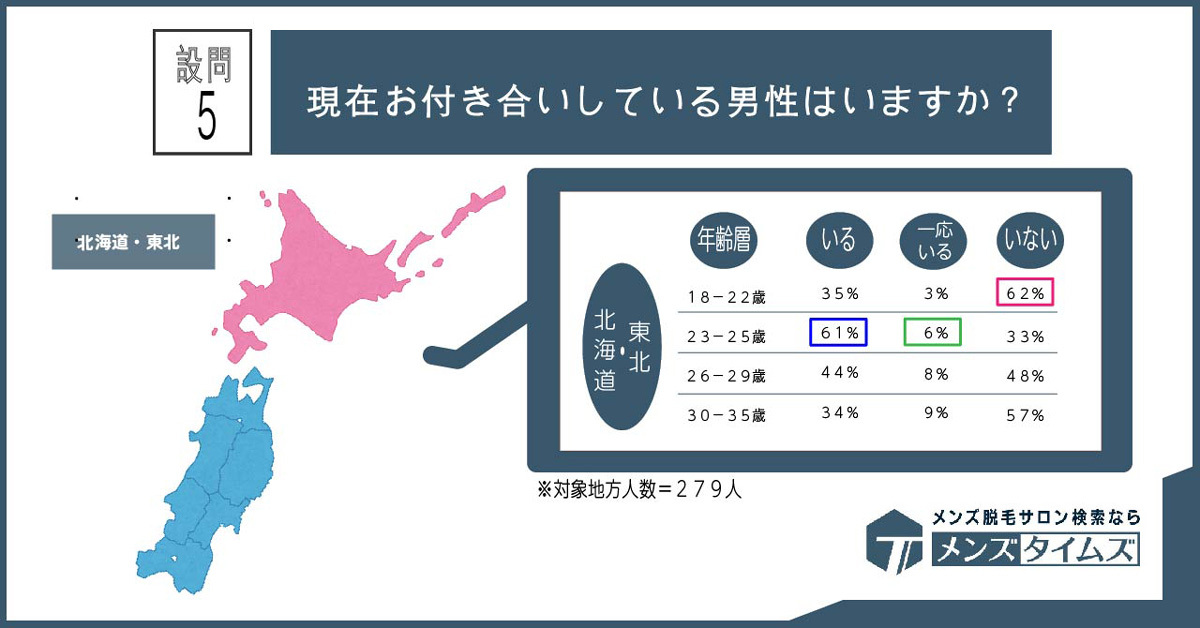 設問
5

現在お付き合いしている男性はいますか？

北海道・東北

北海道・東北

| 年齢層 | いる | 一応いる | いない |
|---|---|---|---|
| 18−22歳 | 35% | 3% | 62% |
| 23−25歳 | 61% | 6% | 33% |
| 26−29歳 | 44% | 8% | 48% |
| 30−35歳 | 34% | 9% | 57% |

※対象地方人数＝279人

メンズ脱毛サロン検索なら
メンズタイムズ